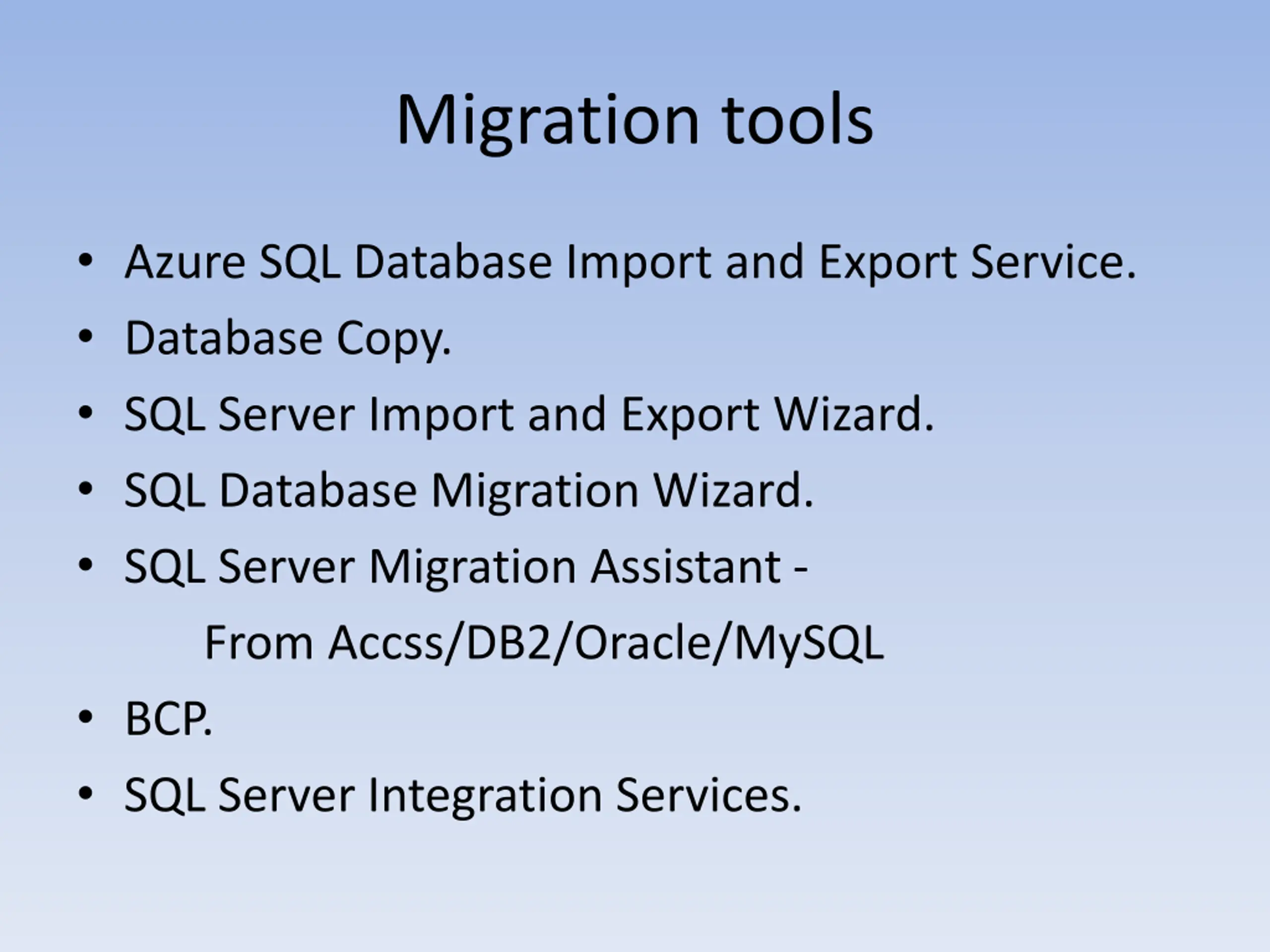 Migration tools

• Azure SQL Database Import and Export Service.
• Database Copy.
• SQL Server Import and Export Wizard.
• SQL Database Migration Wizard.
• SQL Server Migration Assistant -
From Accss/DB2/Oracle/MySQL
• BCP.
• SQL Server Integration Services.